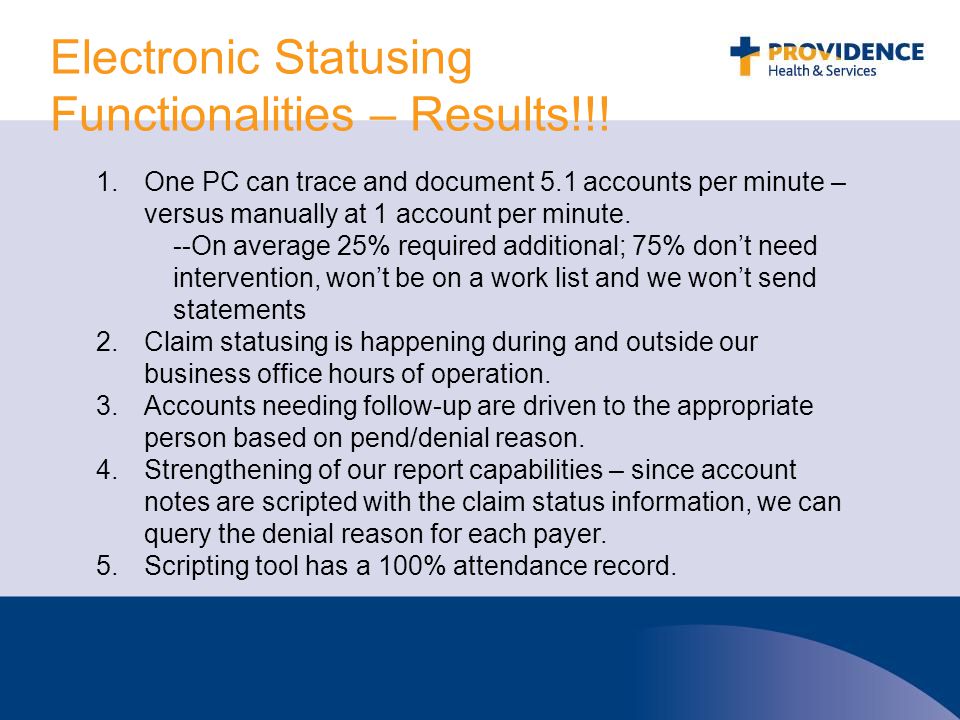 Electronic Statusing Functionalities – Results!!!

PROVIDENCE
Health & Services

1. One PC can trace and document 5.1 accounts per minute – versus manually at 1 account per minute.
--On average 25% required additional; 75% don't need intervention, won't be on a work list and we won't send statements
2. Claim statusing is happening during and outside our business office hours of operation.
3. Accounts needing follow-up are driven to the appropriate person based on pend/denial reason.
4. Strengthening of our report capabilities – since account notes are scripted with the claim status information, we can query the denial reason for each payer.
5. Scripting tool has a 100% attendance record.